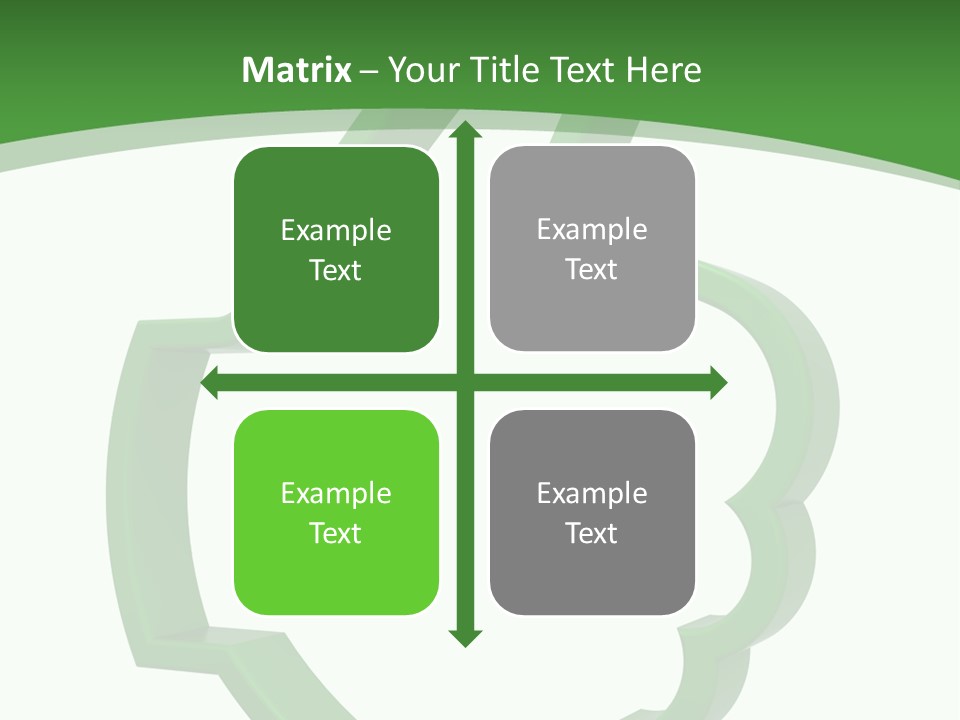 Matrix – Your Title Text Here

Example Text

Example Text

Example Text

Example Text